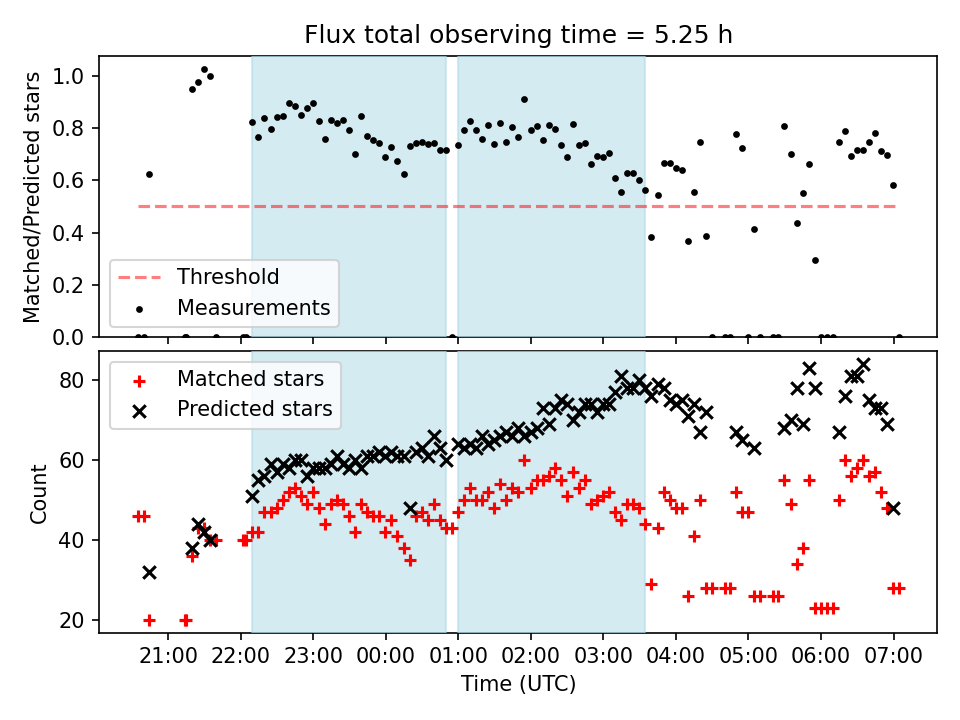 Flux total observing time = 5.25 h

Matched/Predicted stars

1.0
0.8
0.6
0.4
0.2
0.0

Threshold
Measurements

Count

80
60
40
20

Matched stars
Predicted stars

21:00 22:00 23:00 00:00 01:00 02:00 03:00 04:00 05:00 06:00 07:00

Time (UTC)